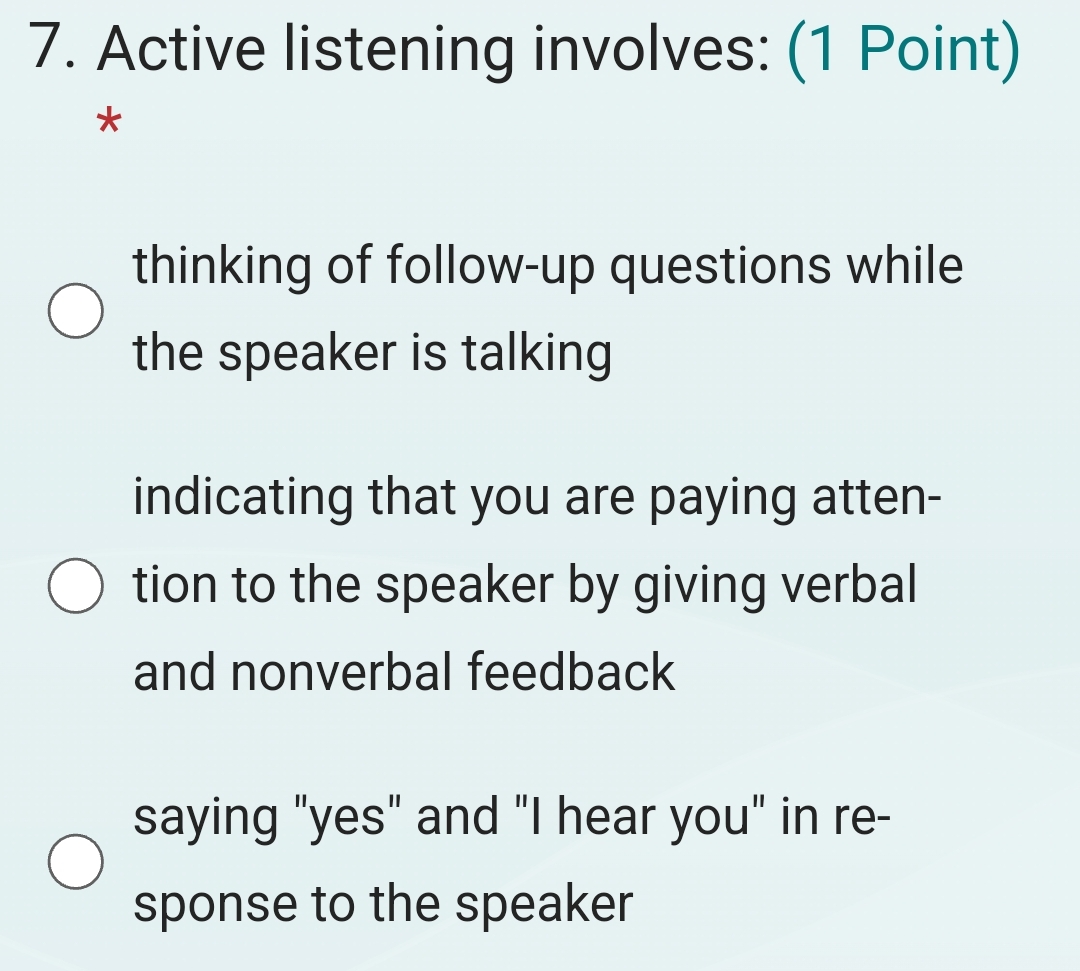 7. Active listening involves: (1 Point)
*

thinking of follow-up questions while the speaker is talking

indicating that you are paying attention to the speaker by giving verbal and nonverbal feedback

saying "yes" and "I hear you" in response to the speaker